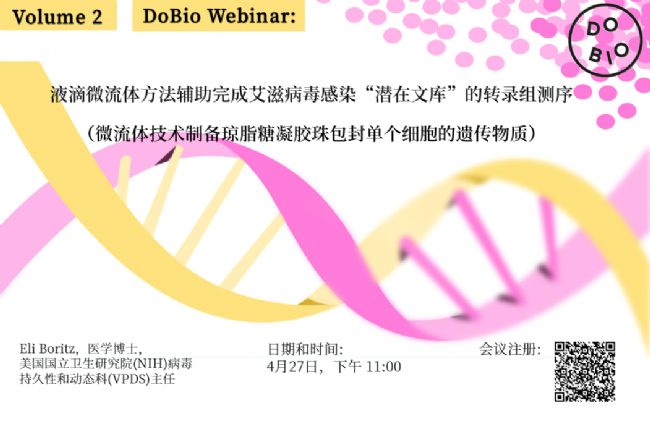 Volume 2

DoBio Webinar:

DO BIO

液滴微流体方法辅助完成艾滋病毒感染“潜在文库”的转录组测序

（微流体技术制备琼脂糖凝胶珠包封单个细胞的遗传物质）

Eli Boritz，医学博士，
美国国立卫生研究院(NIH)病毒持久性和动态科(VPDS)主任

日期和时间：
4月27日，下午 11:00

会议注册：